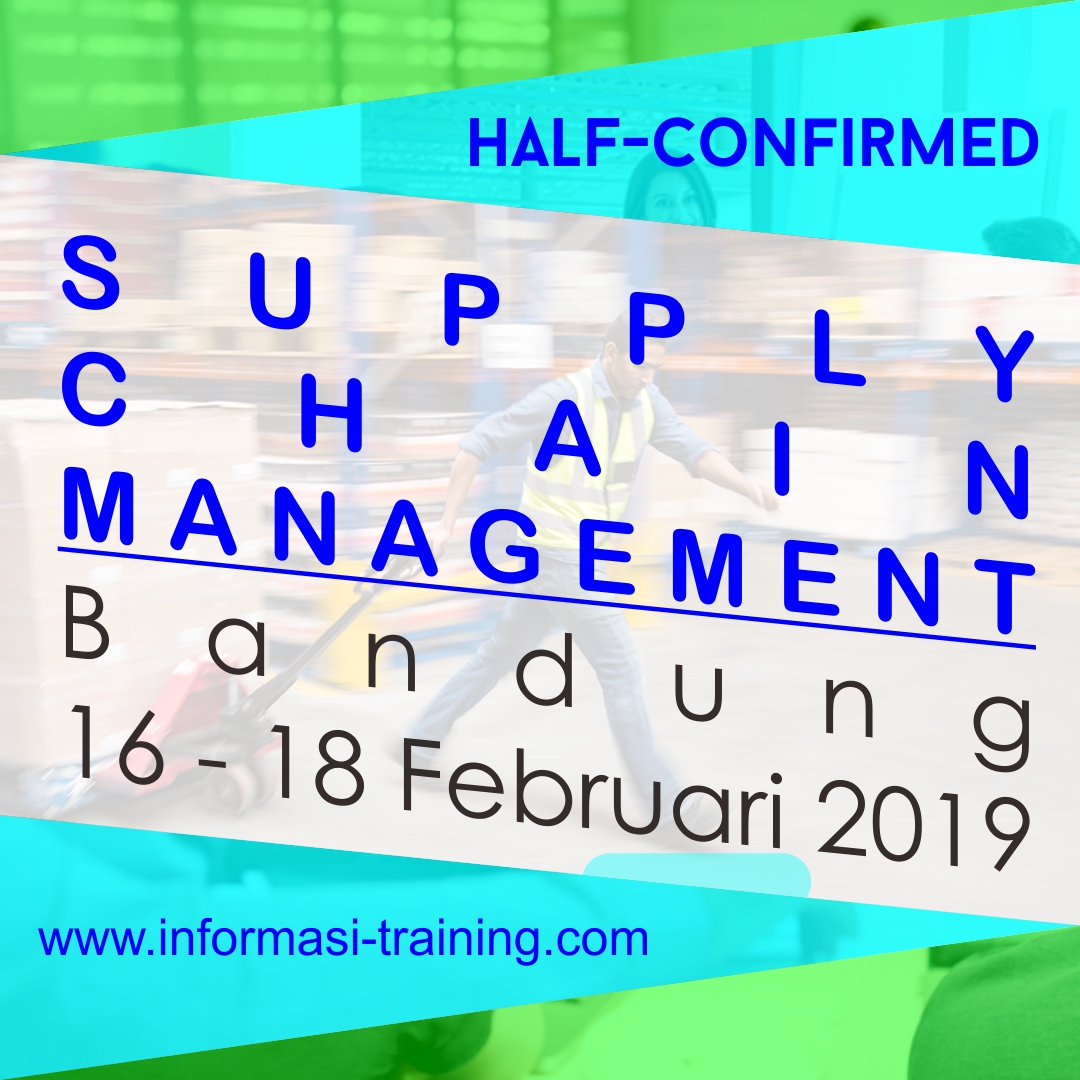 HALF-CONFIRMED

SUPPLY
CHAIN
MANAGEMENT

Bandung
16 - 18 Februari 2019

www.informasi-training.com